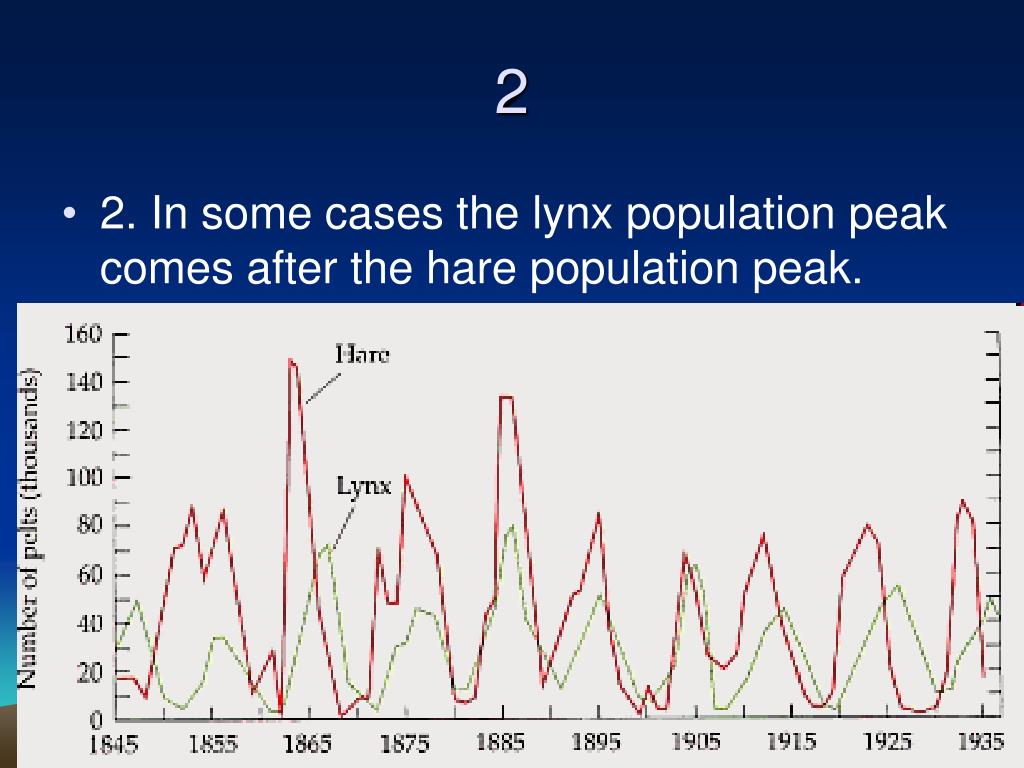 2

• 2. In some cases the lynx population peak comes after the hare population peak.

Number of pelts (thousands)

160
140
120
100
80
60
40
20
0

Hare

Lynx

1845 1855 1865 1875 1885 1895 1905 1915 1925 1935